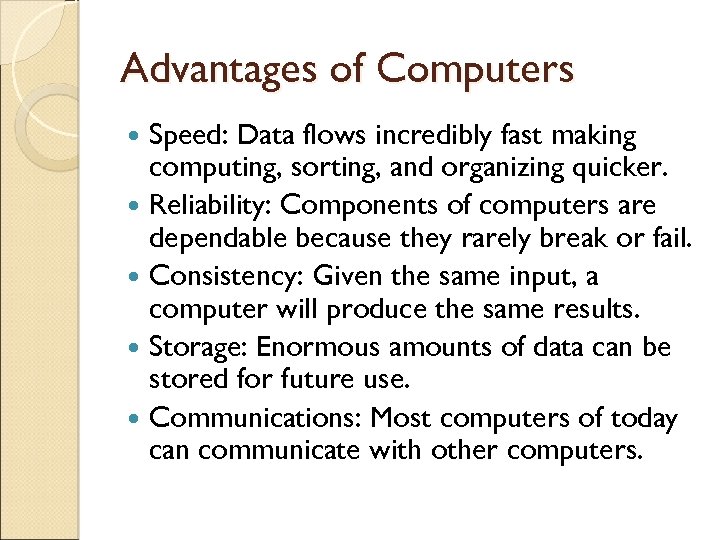 Advantages of Computers

- Speed: Data flows incredibly fast making computing, sorting, and organizing quicker.
- Reliability: Components of computers are dependable because they rarely break or fail.
- Consistency: Given the same input, a computer will produce the same results.
- Storage: Enormous amounts of data can be stored for future use.
- Communications: Most computers of today can communicate with other computers.